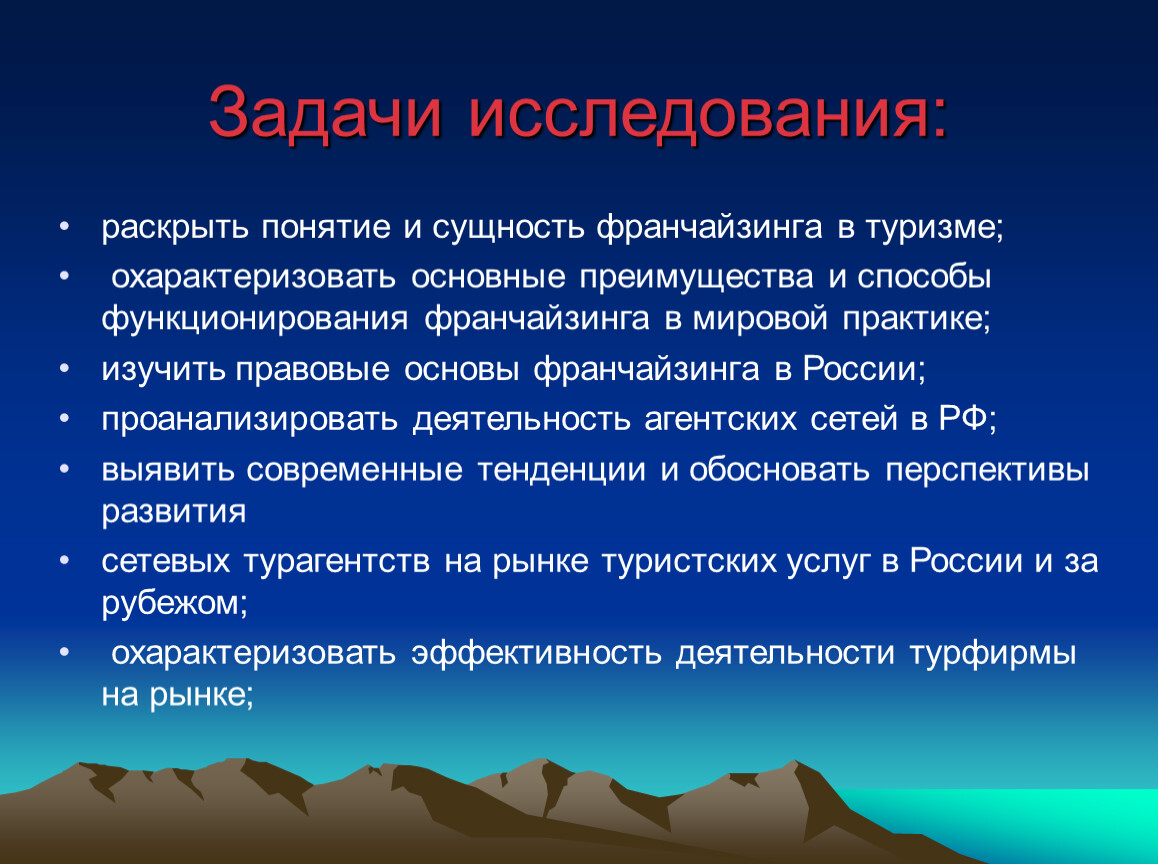 Задачи исследования:

• раскрыть понятие и сущность франчайзинга в туризме;
• охарактеризовать основные преимущества и способы функционирования франчайзинга в мировой практике;
• изучить правовые основы франчайзинга в России;
• проанализировать деятельность агентских сетей в РФ;
• выявить современные тенденции и обосновать перспективы развития
• сетевых турагентств на рынке туристских услуг в России и за рубежом;
• охарактеризовать эффективность деятельности турфирмы на рынке;